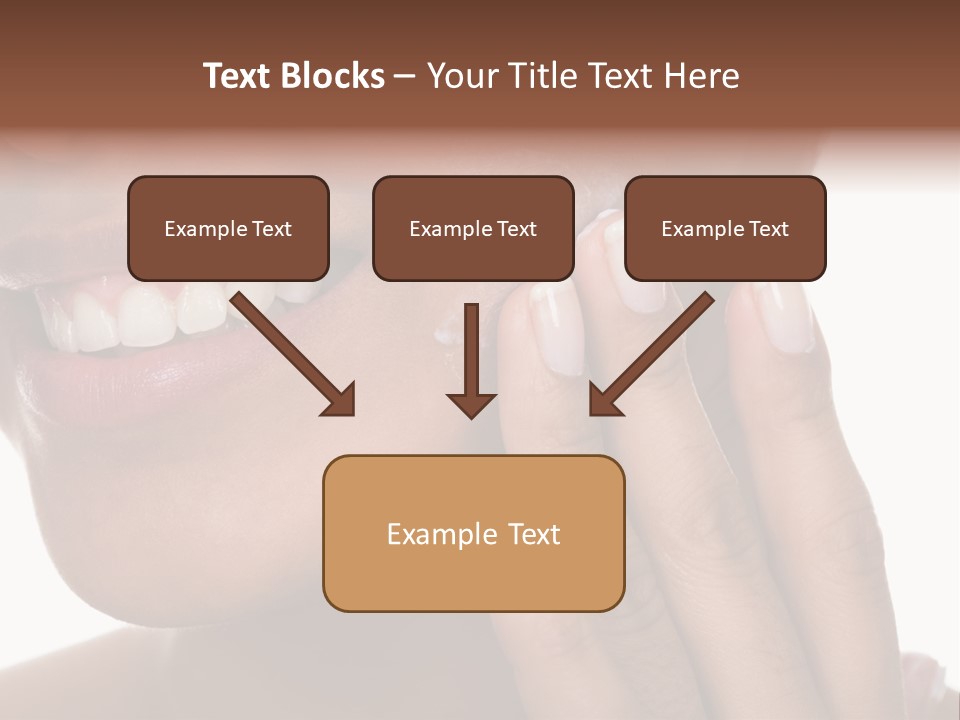 Text Blocks – Your Title Text Here

Example Text

Example Text

Example Text

Example Text